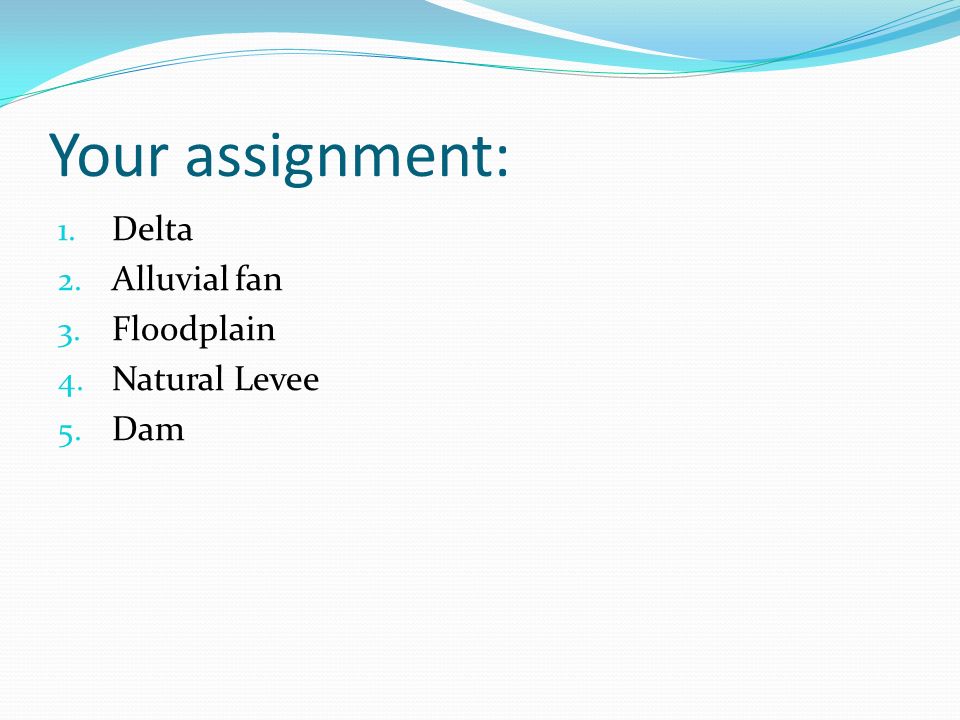 Your assignment:

1. Delta
2. Alluvial fan
3. Floodplain
4. Natural Levee
5. Dam